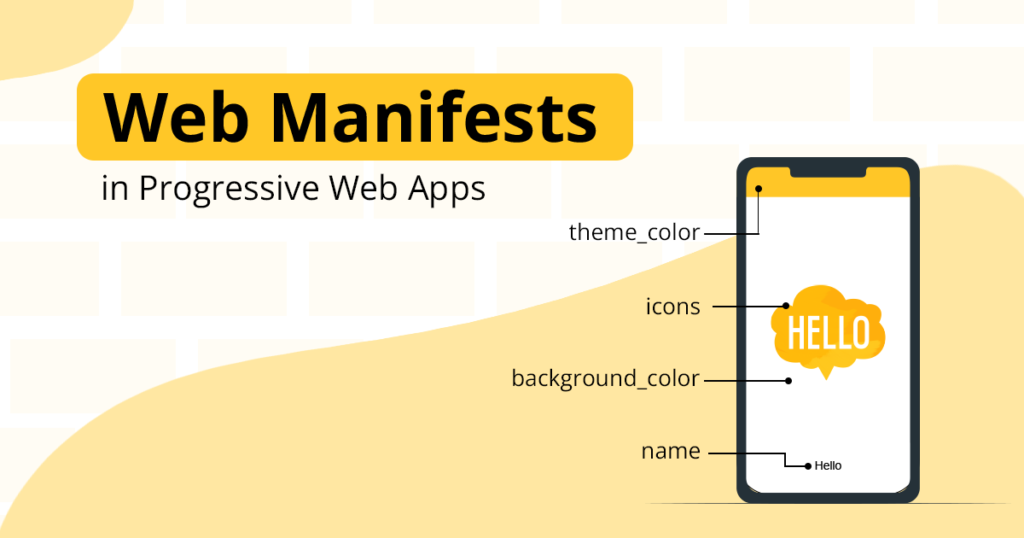 Web Manifests

in Progressive Web Apps

theme_color

icons

HELLO

background_color

name

Hello